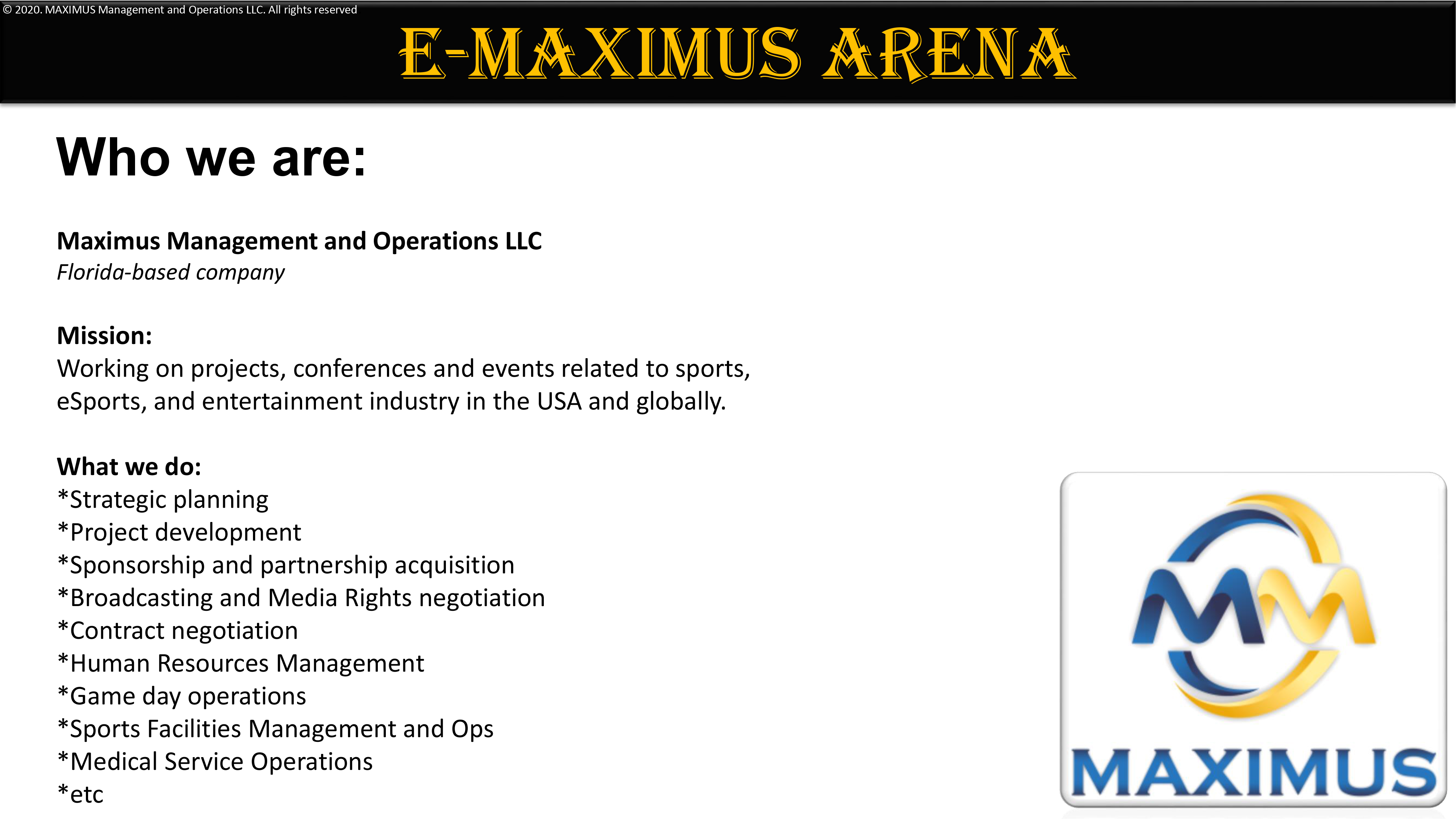 © 2020. MAXIMUS Management and Operations LLC. All rights reserved

E-MAXIMUS ARENA

Who we are:

Maximus Management and Operations LLC
Florida-based company

Mission:
Working on projects, conferences and events related to sports, eSports, and entertainment industry in the USA and globally.

What we do:
*Strategic planning
*Project development
*Sponsorship and partnership acquisition
*Broadcasting and Media Rights negotiation
*Contract negotiation
*Human Resources Management
*Game day operations
*Sports Facilities Management and Ops
*Medical Service Operations
*etc

MM
MAXIMUS